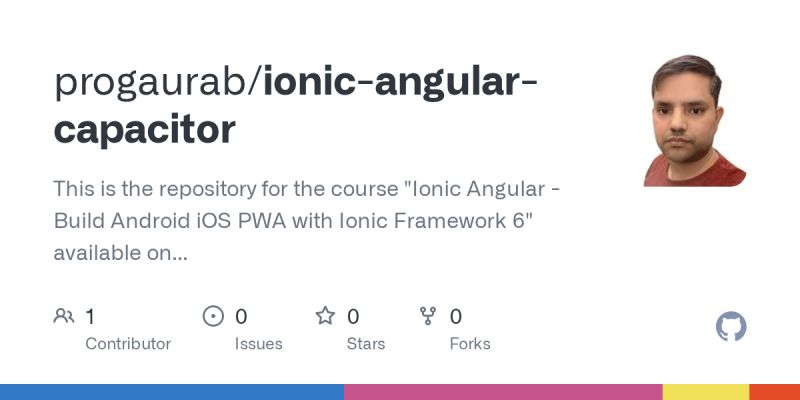 progaurab/ionic-angular-capacitor

This is the repository for the course "Ionic Angular - Build Android iOS PWA with Ionic Framework 6" available on...

1 Contributor

0 Issues

0 Stars

0 Forks